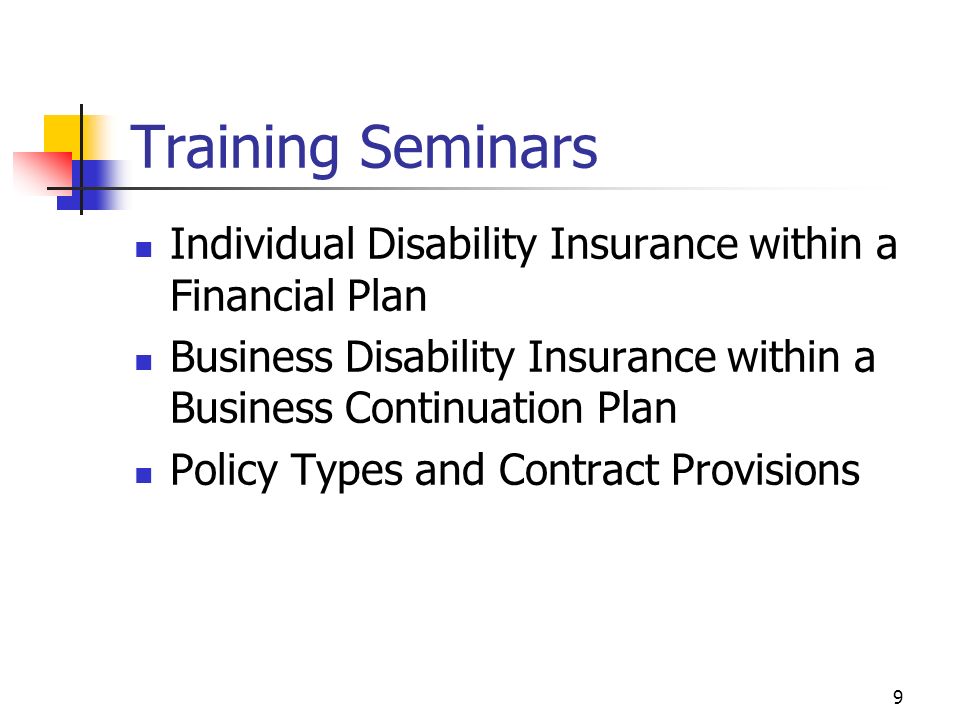 Training Seminars

- Individual Disability Insurance within a Financial Plan
- Business Disability Insurance within a Business Continuation Plan
- Policy Types and Contract Provisions

9